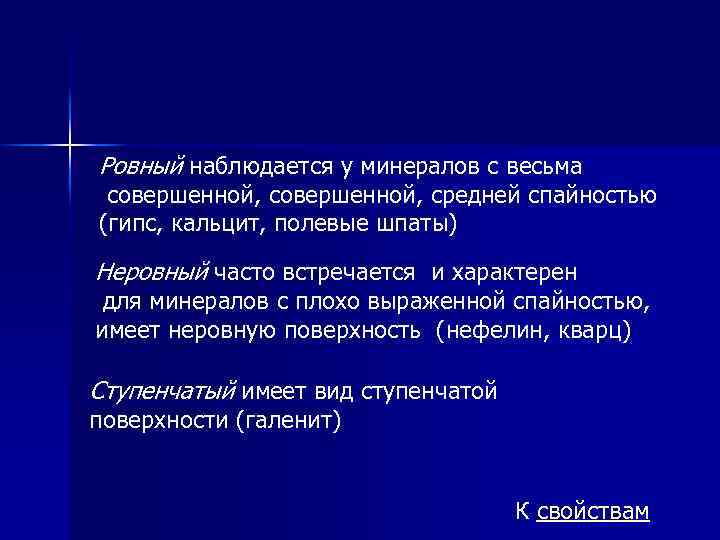 Ровный наблюдается у минералов с весьма совершенной, совершенной, средней спайностью (гипс, кальцит, полевые шпаты)

Неровный часто встречается и характерен для минералов с плохо выраженной спайностью, имеет неровную поверхность (нефелин, кварц)

Ступенчатый имеет вид ступенчатой поверхности (галенит)

К свойствам